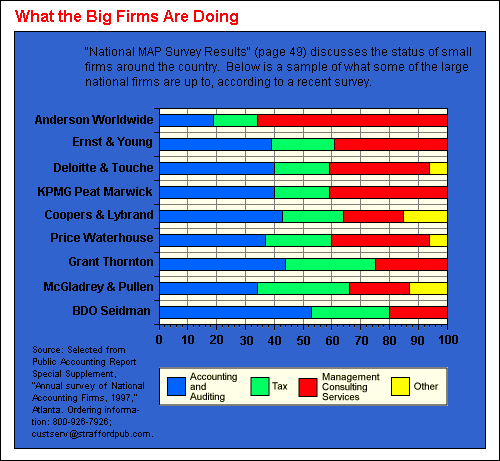 What the Big Firms Are Doing

"National MAP Survey Results" (page 49) discusses the status of small firms around the country. Below is a sample of what some of the large national firms are up to, according to a recent survey.

Anderson Worldwide
Ernst & Young
Deloitte & Touche
KPMG Peat Marwick
Coopers & Lybrand
Price Waterhouse
Grant Thornton
McGladrey & Pullen
BDO Seidman

0 10 20 30 40 50 60 70 80 90 100

Source: Selected from Public Accounting Report Special Supplement, "Annual survey of National Accounting Firms, 1997," Atlanta. Ordering information: 800-926-7926; custserv@straffordpub.com.

Accounting and Auditing
Tax
Management Consulting Services
Other